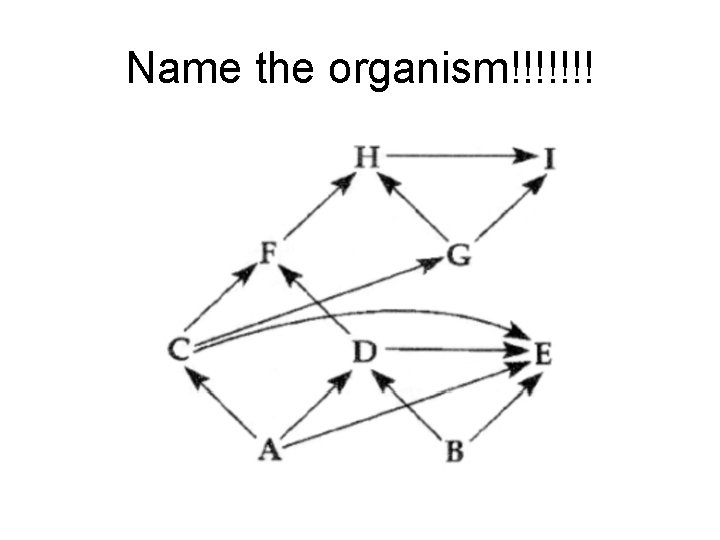 Name the organism!!!!!!!!

H
I
F
G
C
D
E
A
B